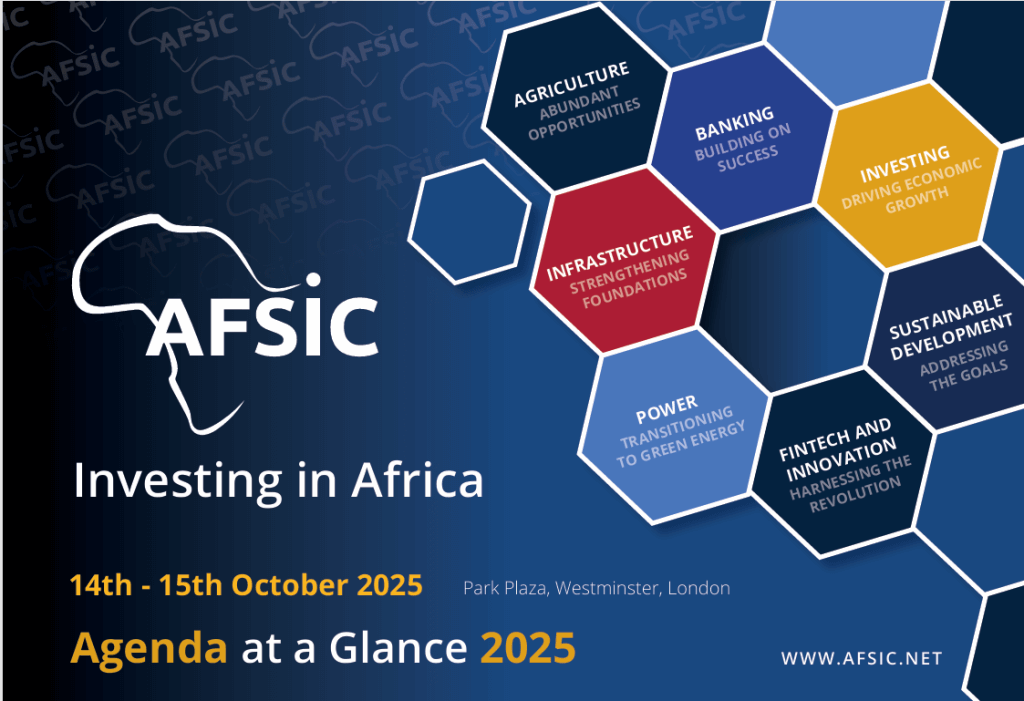 AFSIC

Investing in Africa

AGRICULTURE
ABUNDANT OPPORTUNITIES

BANKING
BUILDING ON SUCCESS

INVESTING
DRIVING ECONOMIC GROWTH

INFRASTRUCTURE
STRENGTHENING FOUNDATIONS

SUSTAINABLE DEVELOPMENT
ADDRESSING THE GOALS

POWER
TRANSITIONING TO GREEN ENERGY

FINTECH AND INNOVATION
HARNESSING THE REVOLUTION

14th - 15th October 2025 Park Plaza, Westminster, London

Agenda at a Glance 2025

WWW.AFSIC.NET